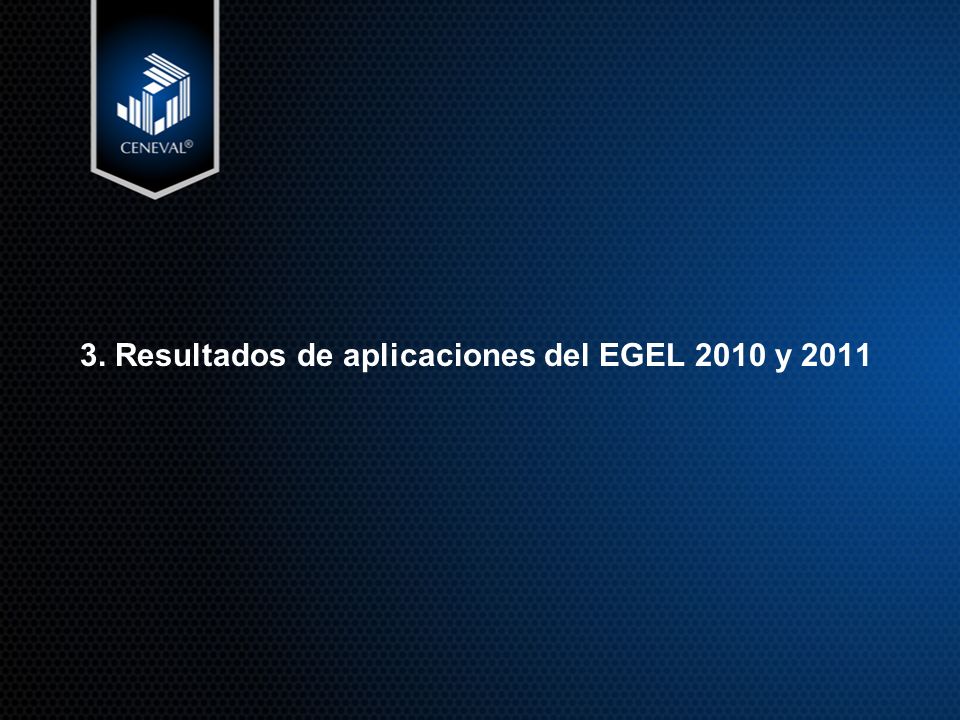 CENEVAL®

3. Resultados de aplicaciones del EGEL 2010 y 2011